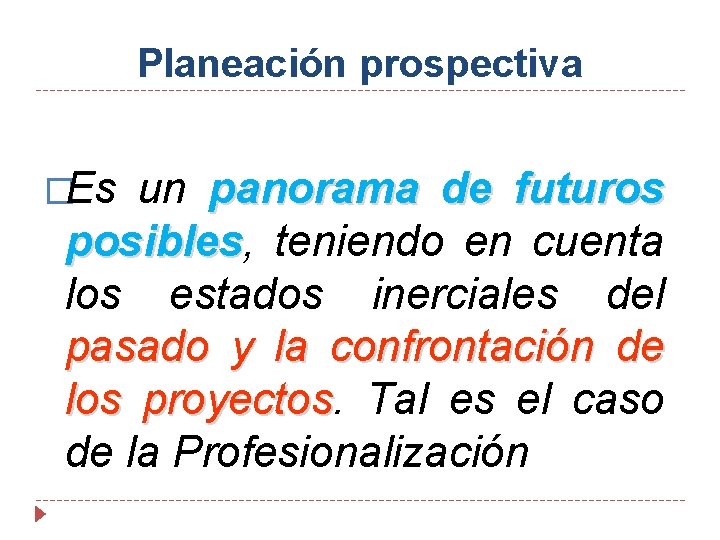 Planeación prospectiva

Es un panorama de futuros posibles, teniendo en cuenta los estados inerciales del pasado y la confrontación de los proyectos. Tal es el caso de la Profesionalización